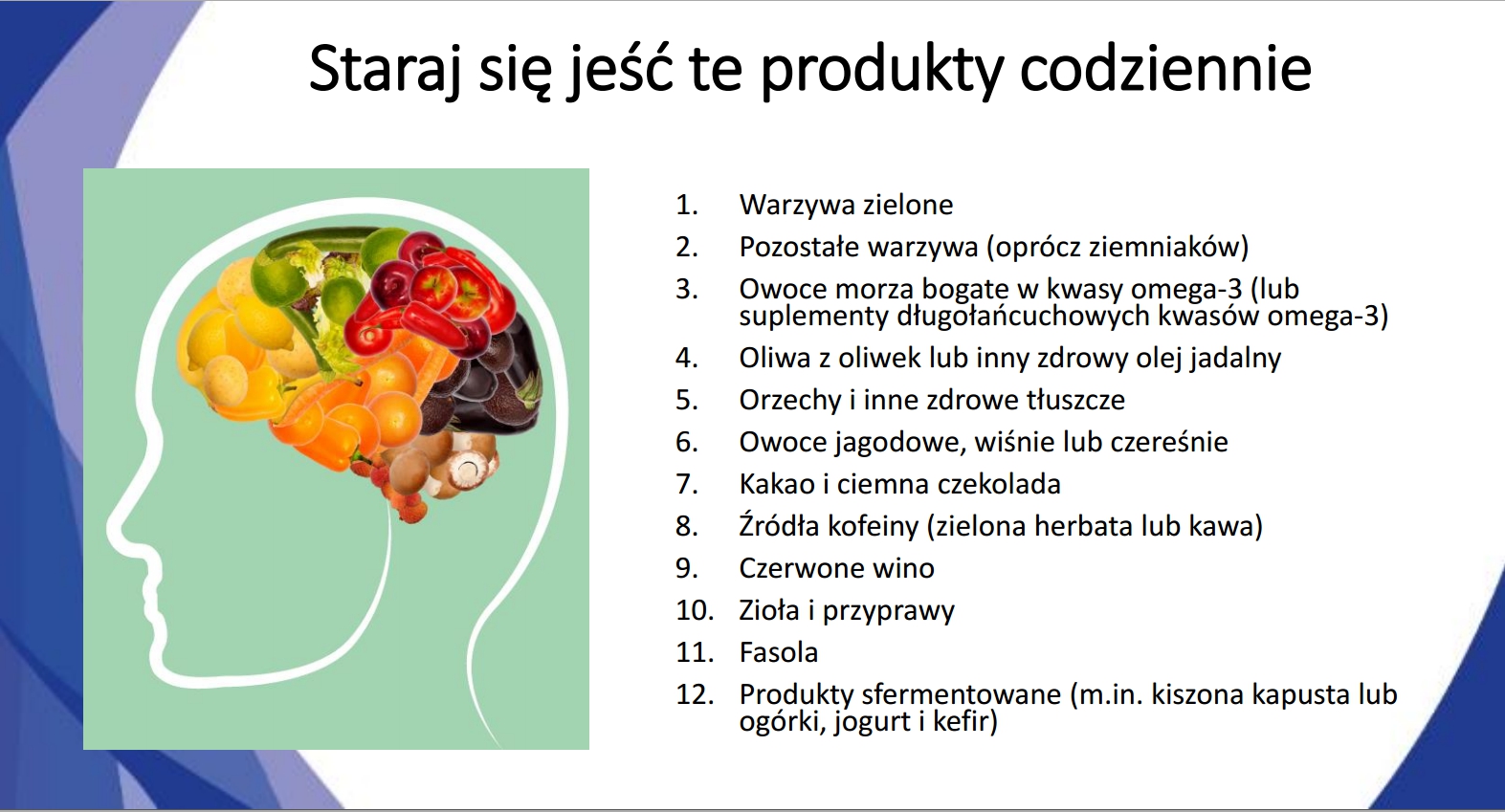 Staraj się jeść te produkty codziennie

1. Warzywa zielone
2. Pozostałe warzywa (oprócz ziemniaków)
3. Owoce morza bogate w kwasy omega-3 (lub suplementy długołańcuchowych kwasów omega-3)
4. Oliwa z oliwek lub inny zdrowy olej jadalny
5. Orzechy i inne zdrowe tłuszcze
6. Owoce jagodowe, wiśnie lub czereśnie
7. Kakao i ciemna czekolada
8. Źródła kofeiny (zielona herbata lub kawa)
9. Czerwone wino
10. Zioła i przyprawy
11. Fasola
12. Produkty sfermentowane (m.in. kiszona kapusta lub ogórki, jogurt i kefir)